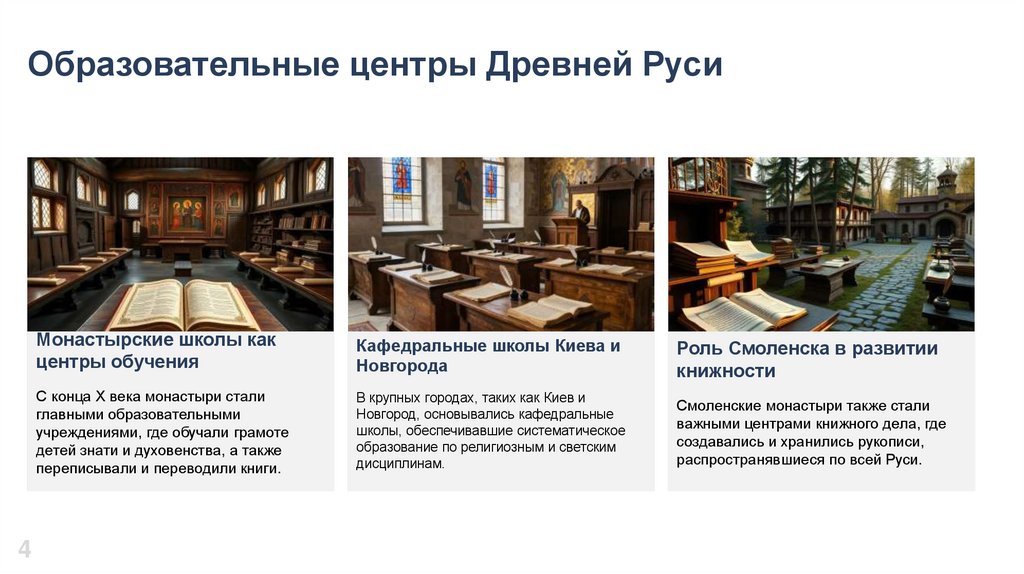 Образовательные центры Древней Руси

Монастырские школы как центры обучения

С конца X века монастыри стали главными образовательными учреждениями, где обучали грамоте детей знати и духовенства, а также переписывали и переводили книги.

Кафедральные школы Киева и Новгорода

В крупных городах, таких как Киев и Новгород, основывались кафедральные школы, обеспечивавшие систематическое образование по религиозным и светским дисциплинам.

Роль Смоленска в развитии книжности

Смоленские монастыри также стали важными центрами книжного дела, где создавались и хранились рукописи, распространявшиеся по всей Руси.

4